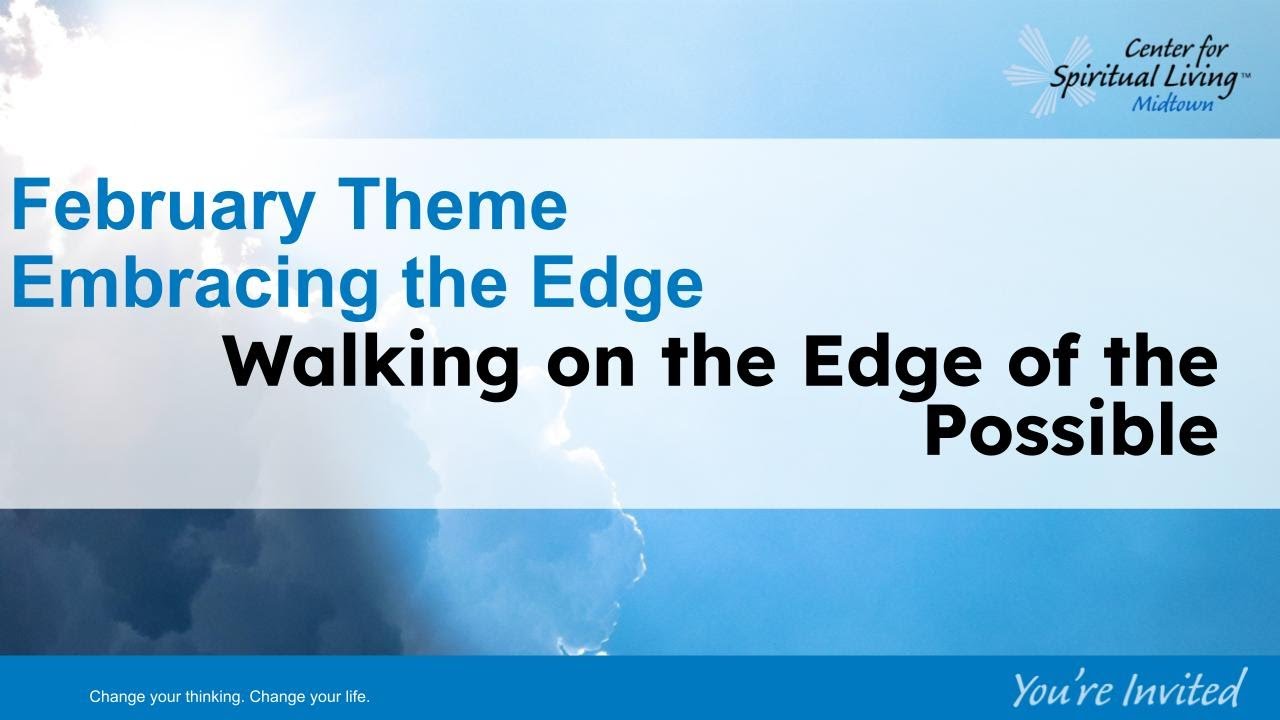 Center for Spiritual Living™ Midtown

February Theme
Embracing the Edge

Walking on the Edge of the Possible

Change your thinking. Change your life.

You're Invited